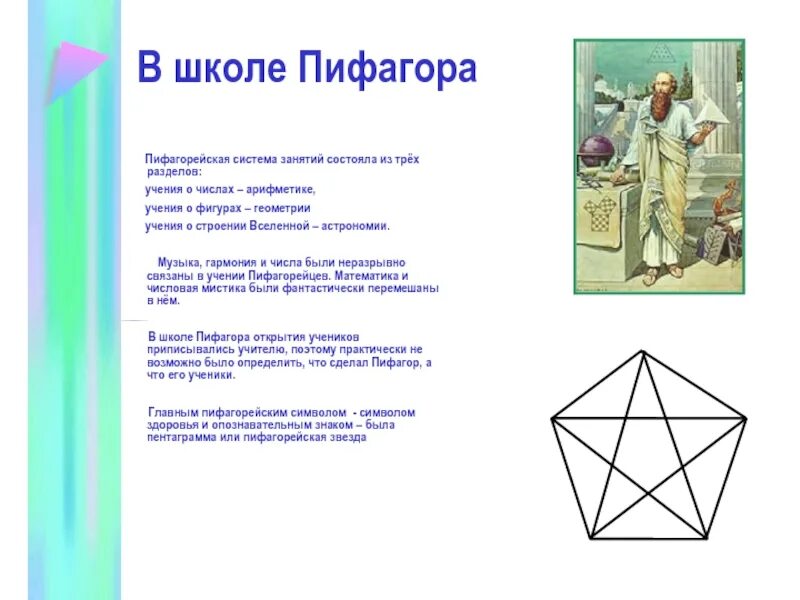 В школе Пифагора

Пифагорейская система занятий состояла из трёх разделов:

учения о числах – арифметике,

учения о фигурах – геометрии

учения о строении Вселенной – астрономии.

Музыка, гармония и числа были неразрывно связаны в учении Пифагорейцев. Математика и числовая мистика были фантастически перемешаны в нём.

В школе Пифагора открытия учеников приписывались учителю, поэтому практически не возможно было определить, что сделал Пифагор, а что его ученики.

Главным пифагорейским символом - символом здоровья и опознавательным знаком – была пентаграмма или пифагорейская звезда